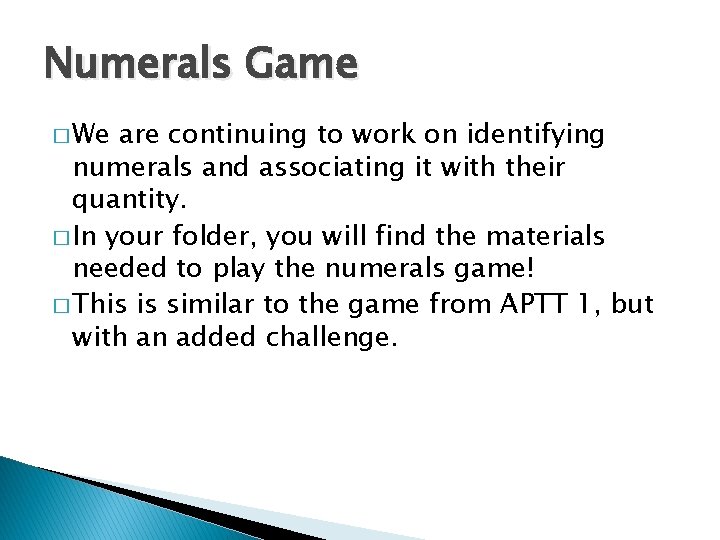 Numerals Game

□ We are continuing to work on identifying numerals and associating it with their quantity.

□ In your folder, you will find the materials needed to play the numerals game!

□ This is similar to the game from APTT 1, but with an added challenge.